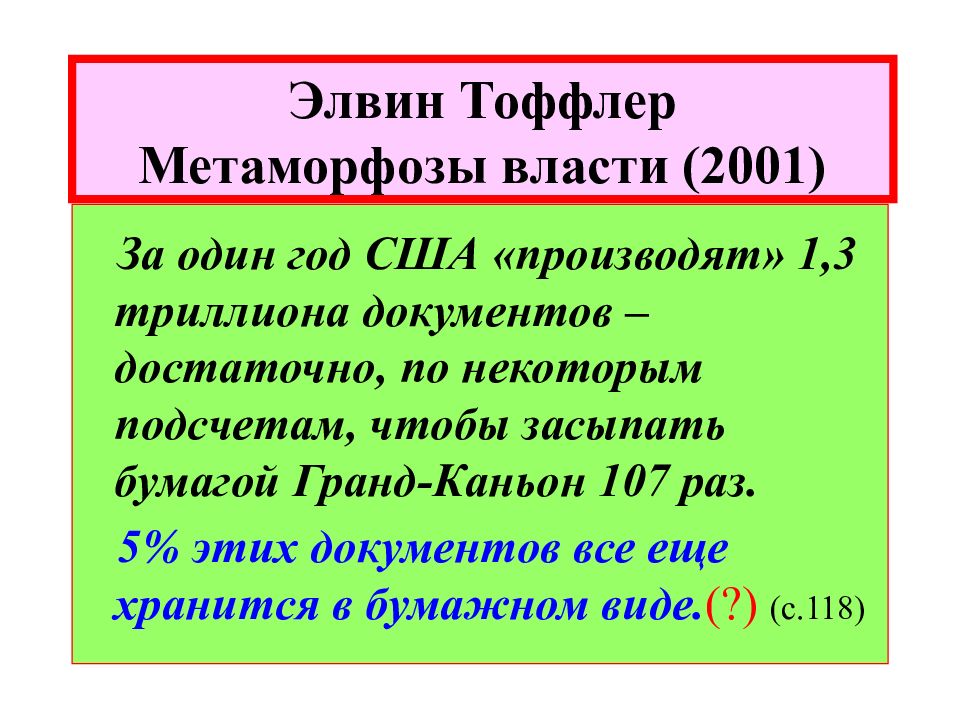 Элвин Тоффлер
Метаморфозы власти (2001)

За один год США «производят» 1,3 триллиона документов – достаточно, по некоторым подсчетам, чтобы засыпать бумагой Гранд-Каньон 107 раз.

5% этих документов все еще хранится в бумажном виде.(?) (с.118)